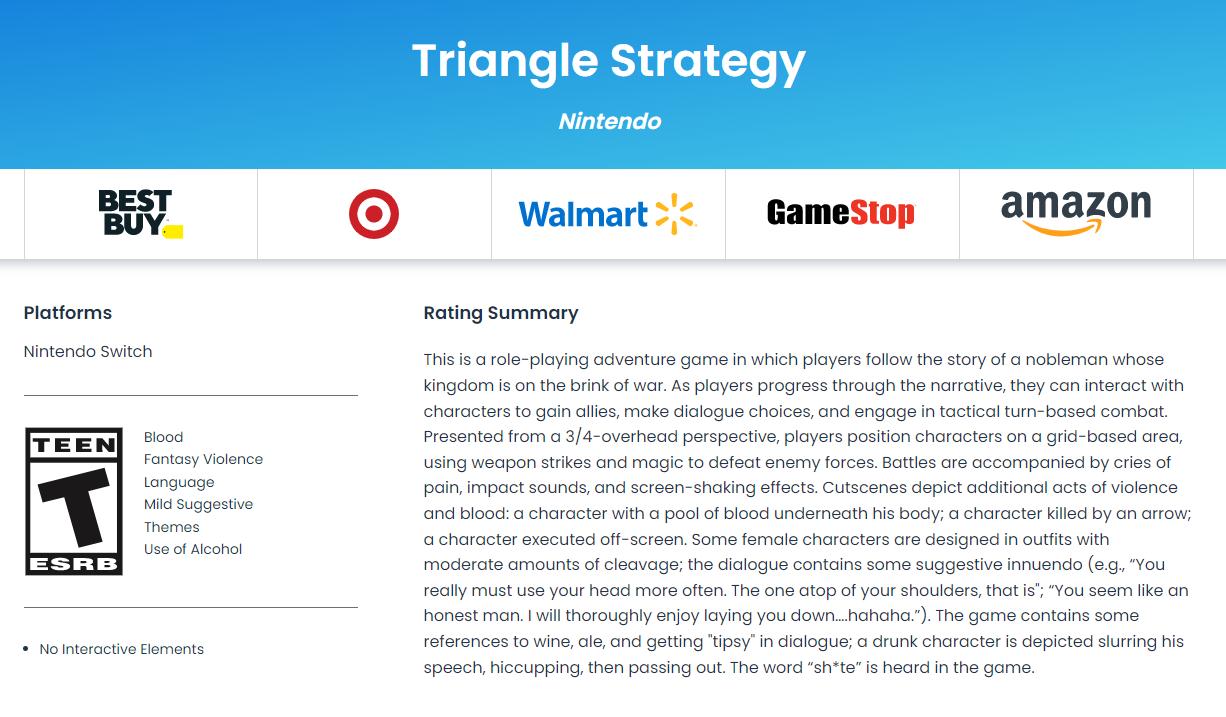 Triangle Strategy

Nintendo

BEST BUY

Walmart

GameStop

amazon

Platforms

Nintendo Switch

TEEN
T
ESRB

Blood
Fantasy Violence
Language
Mild Suggestive Themes
Use of Alcohol

• No Interactive Elements

Rating Summary

This is a role-playing adventure game in which players follow the story of a nobleman whose kingdom is on the brink of war. As players progress through the narrative, they can interact with characters to gain allies, make dialogue choices, and engage in tactical turn-based combat. Presented from a 3/4-overhead perspective, players position characters on a grid-based area, using weapon strikes and magic to defeat enemy forces. Battles are accompanied by cries of pain, impact sounds, and screen-shaking effects. Cutscenes depict additional acts of violence and blood: a character with a pool of blood underneath his body; a character killed by an arrow; a character executed off-screen. Some female characters are designed in outfits with moderate amounts of cleavage; the dialogue contains some suggestive innuendo (e.g., "You really must use your head more often. The one atop of your shoulders, that is"; "You seem like an honest man. I will thoroughly enjoy laying you down....hahaha."). The game contains some references to wine, ale, and getting "tipsy" in dialogue; a drunk character is depicted slurring his speech, hiccupping, then passing out. The word "sh*te" is heard in the game.